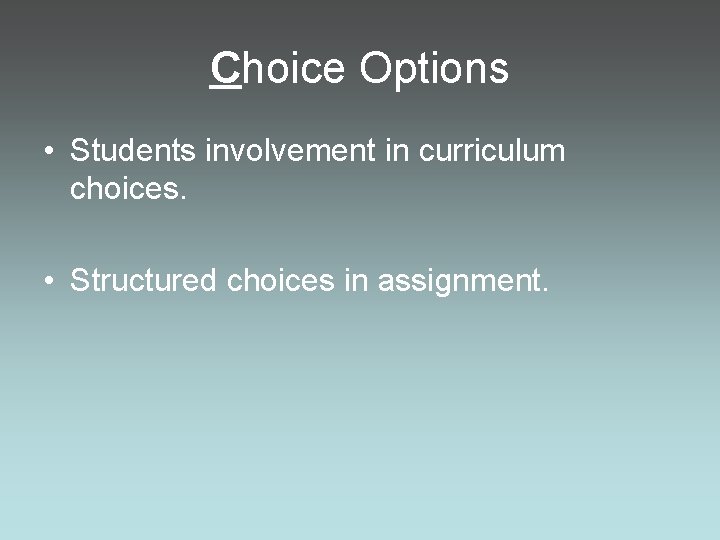 Choice Options

• Students involvement in curriculum choices.

• Structured choices in assignment.